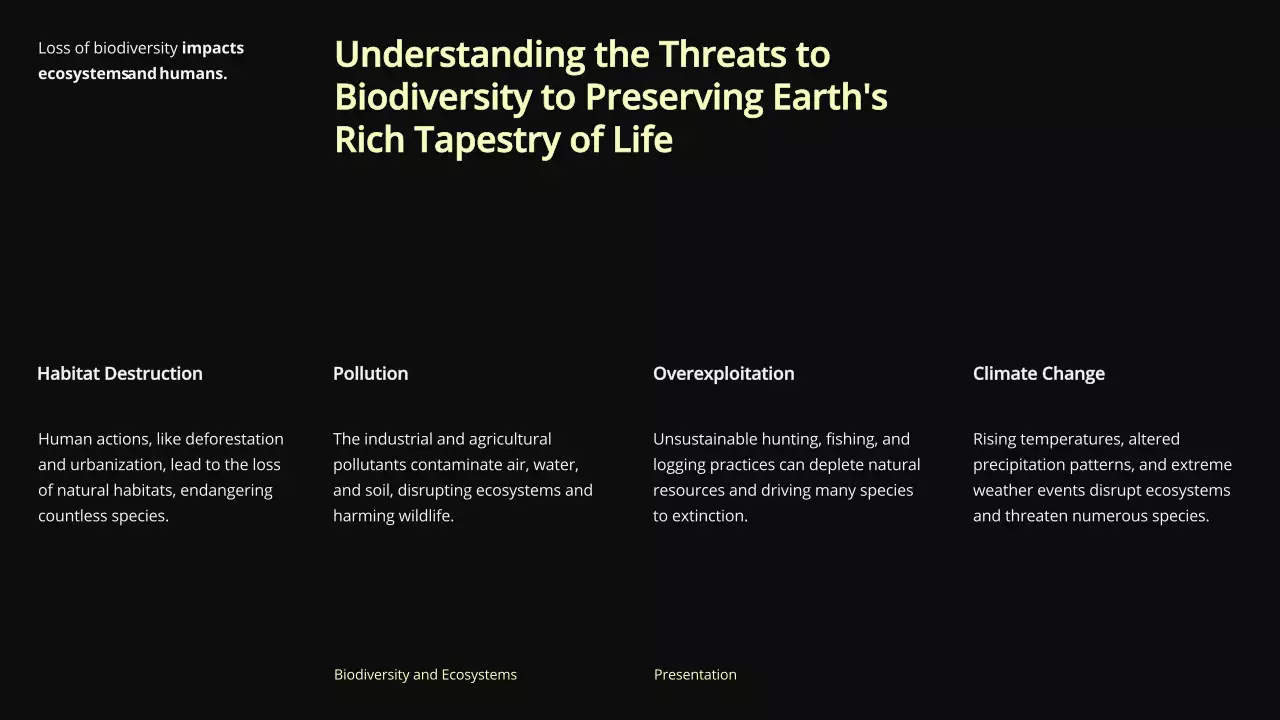 Loss of biodiversity impacts ecosystemsand humans.

Understanding the Threats to Biodiversity to Preserving Earth's Rich Tapestry of Life

Habitat Destruction

Human actions, like deforestation and urbanization, lead to the loss of natural habitats, endangering countless species.

Pollution

The industrial and agricultural pollutants contaminate air, water, and soil, disrupting ecosystems and harming wildlife.

Overexploitation

Unsustainable hunting, fishing, and logging practices can deplete natural resources and driving many species to extinction.

Climate Change

Rising temperatures, altered precipitation patterns, and extreme weather events disrupt ecosystems and threaten numerous species.

Biodiversity and Ecosystems

Presentation